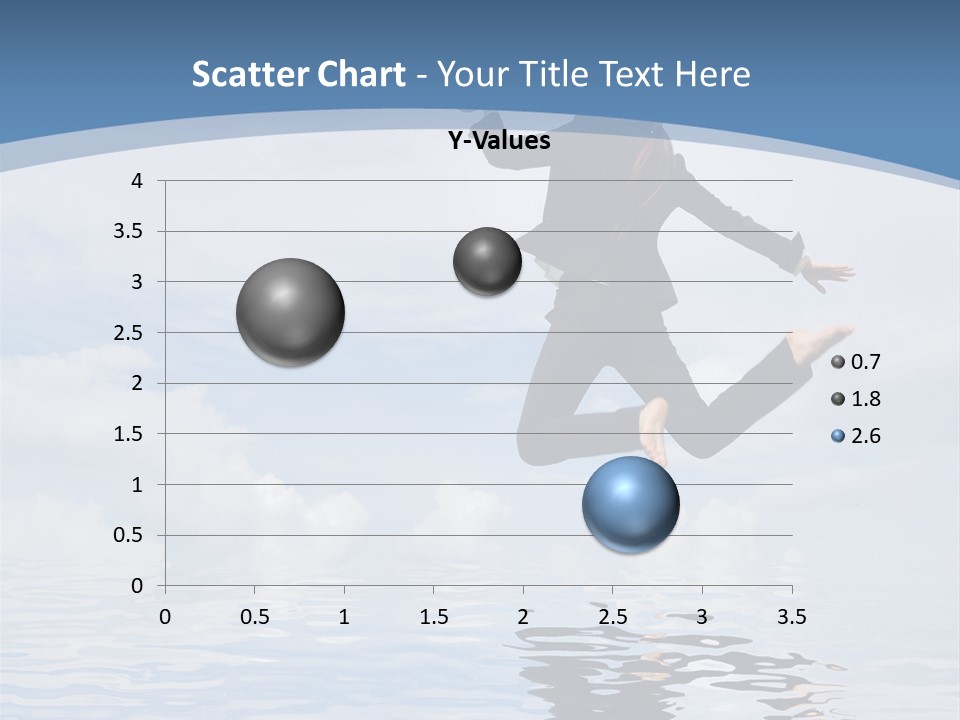 Scatter Chart - Your Title Text Here

Y-Values

4
3.5
3
2.5
2
1.5
1
0.5
0

0 0.5 1 1.5 2 2.5 3 3.5

0.7
1.8
2.6